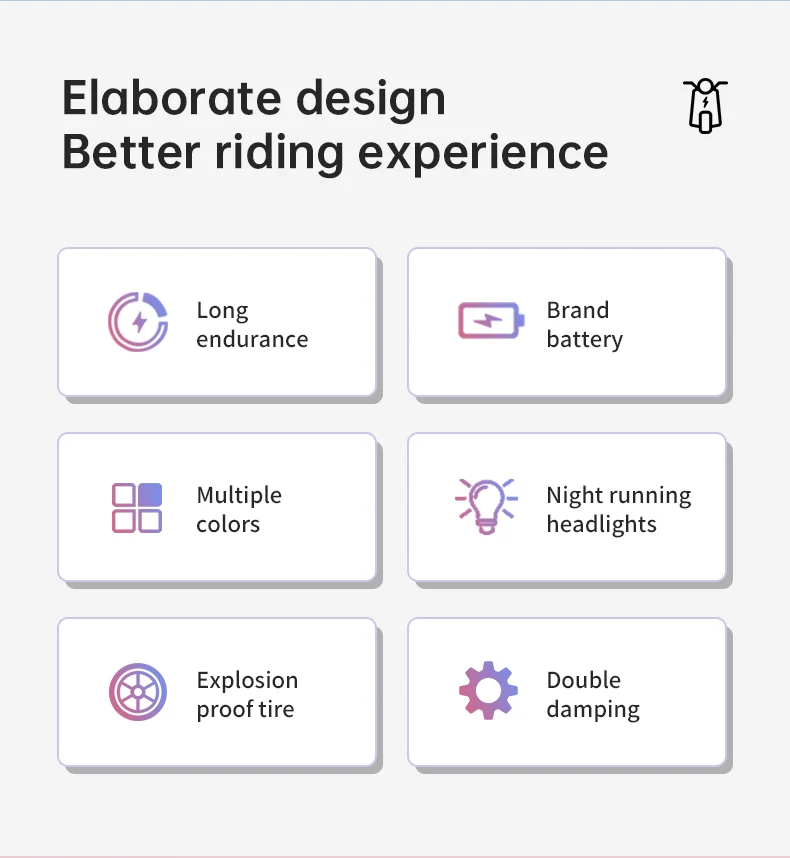 Elaborate design
Better riding experience

Long endurance

Brand battery

Multiple colors

Night running headlights

Explosion proof tire

Double damping